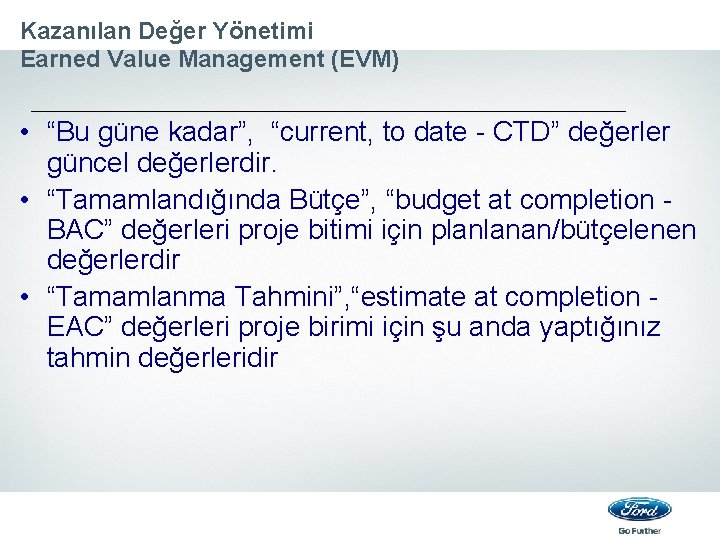 Kazanılan Değer Yönetimi
Earned Value Management (EVM)

• “Bu güne kadar”, “current, to date - CTD” değerler güncel değerlerdir.
• “Tamamlandığında Bütçe”, “budget at completion - BAC” değerleri proje bitimi için planlanan/bütçelenen değerlerdir
• “Tamamlanma Tahmini”,“estimate at completion - EAC” değerleri proje birimi için şu anda yaptığınız tahmin değerleridir

Ford
Go Further